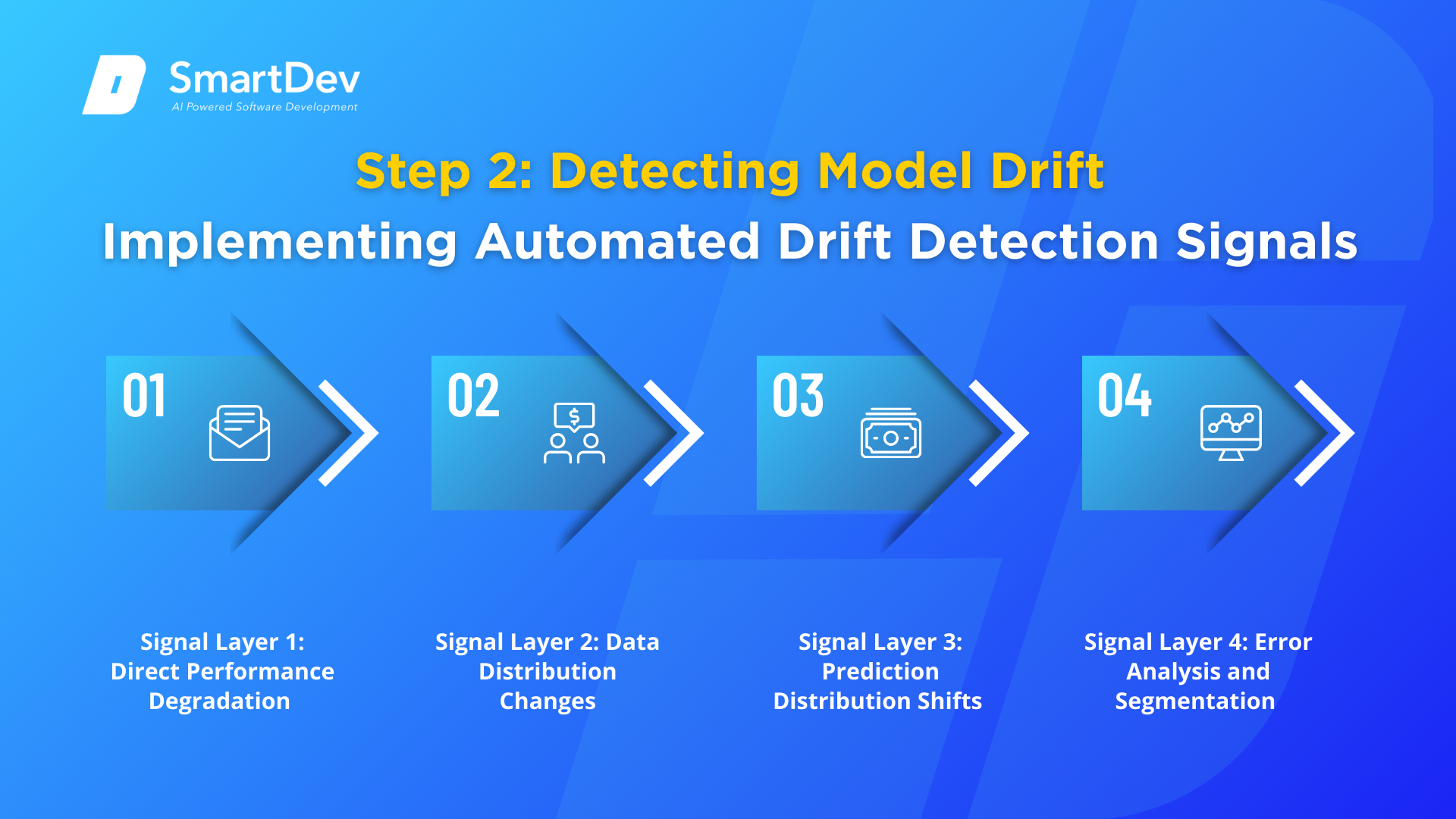 SmartDev
AI Powered Software Development

Step 2: Detecting Model Drift

Implementing Automated Drift Detection Signals

01

02

03

04

Signal Layer 1: Direct Performance Degradation

Signal Layer 2: Data Distribution Changes

Signal Layer 3: Prediction Distribution Shifts

Signal Layer 4: Error Analysis and Segmentation